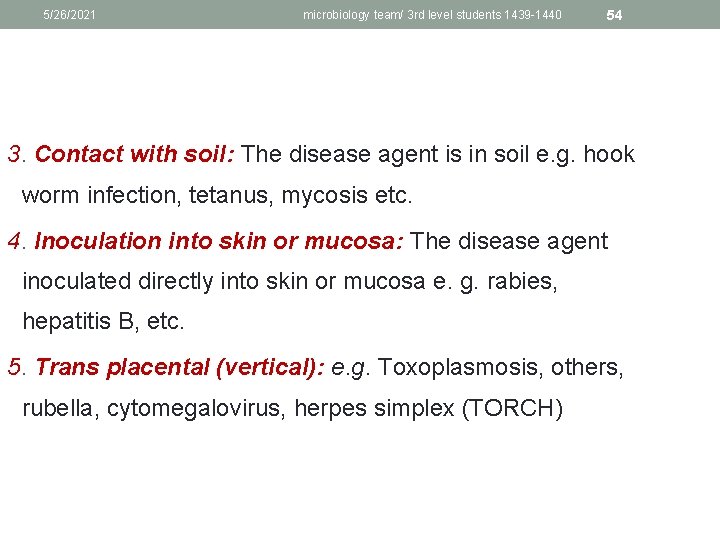 5/26/2021 microbiology team/ 3rd level students 1439-1440 54

3. Contact with soil: The disease agent is in soil e.g. hook worm infection, tetanus, mycosis etc.

4. Inoculation into skin or mucosa: The disease agent inoculated directly into skin or mucosa e. g. rabies, hepatitis B, etc.

5. Trans placental (vertical): e.g. Toxoplasmosis, others, rubella, cytomegalovirus, herpes simplex (TORCH)